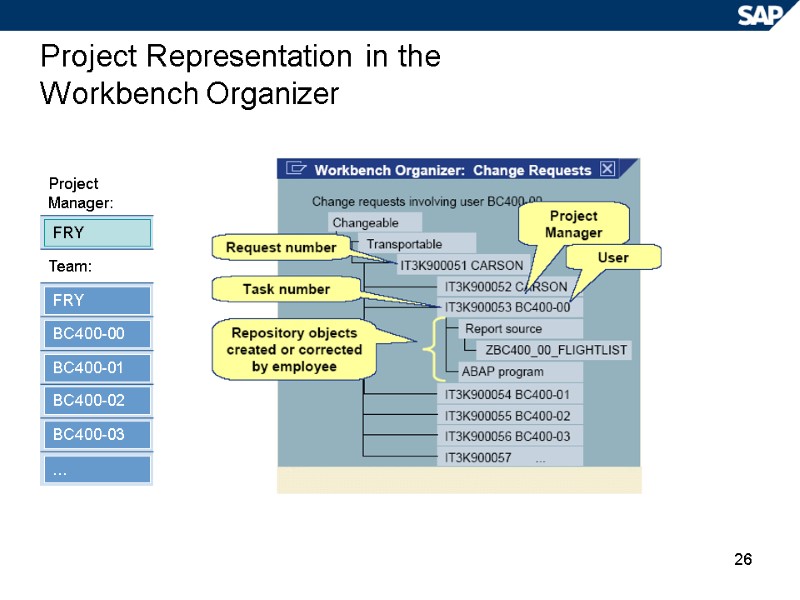 SAP

Project Representation in the Workbench Organizer

Project Manager:

FRY

Team:

FRY

BC400-00

BC400-01

BC400-02

BC400-03

...

Workbench Organizer: Change Requests

Change requests involving user BC400-00

Changeable

Transportable

IT3K900051 CARSON

IT3K900052 CARSON

IT3K900053 BC400-00

Report source

ZBC400_00_FLIGHTLIST

ABAP program

IT3K900054 BC400-01

IT3K900055 BC400-02

IT3K900056 BC400-03

IT3K900057 ...

Request number

Task number

Repository objects created or corrected by employee

Project Manager

User

26